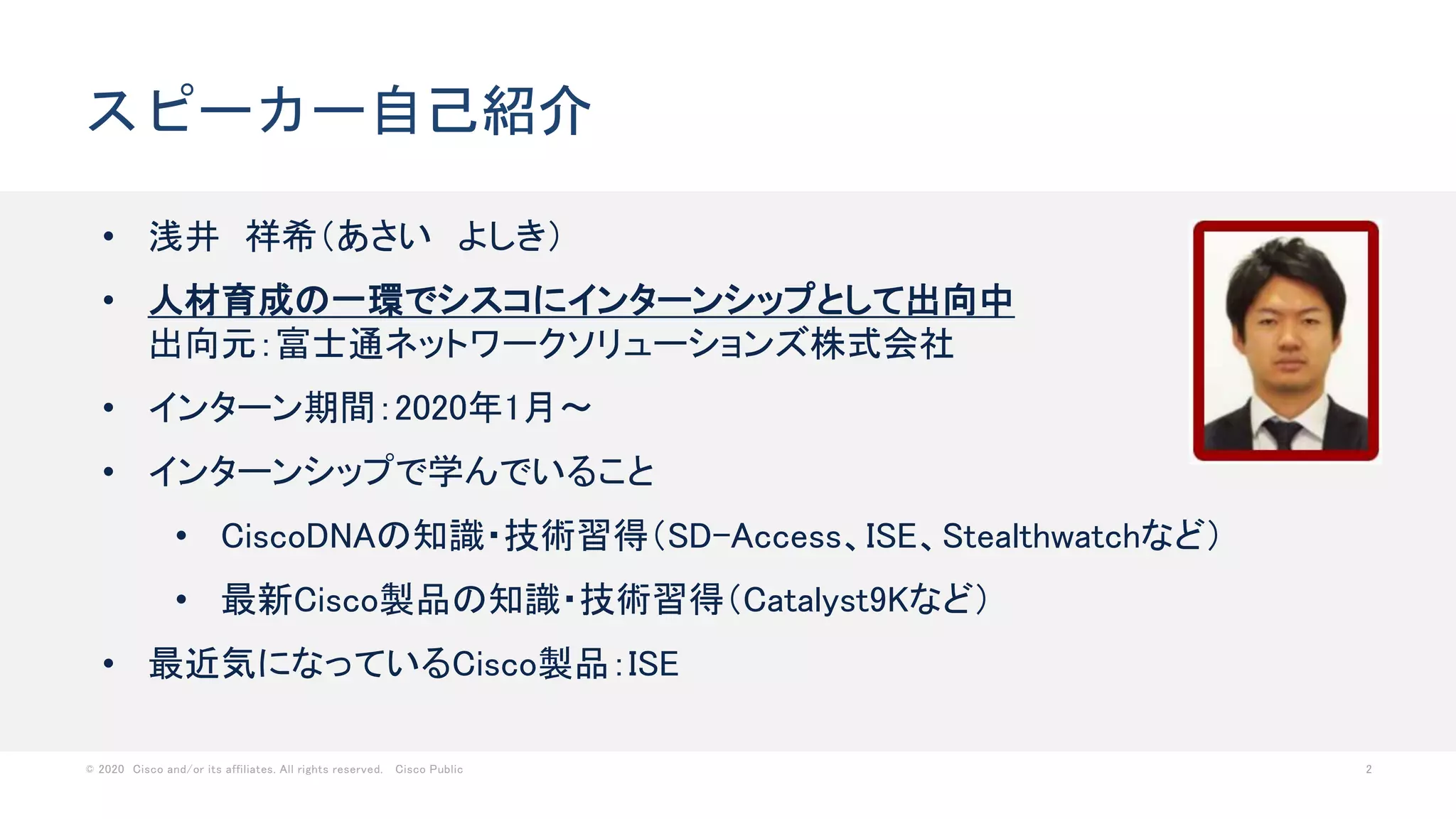 スピーカー自己紹介

• 浅井　祥希（あさい　よしき）

• 人材育成の一環でシスコにインターンシップとして出向中
出向元：富士通ネットワークソリューションズ株式会社

• インターン期間：2020年1月～

• インターンシップで学んでいること

  • CiscoDNAの知識・技術習得（SD-Access、ISE、Stealthwatchなど）

  • 最新Cisco製品の知識・技術習得（Catalyst9Kなど）

• 最近気になっているCisco製品：ISE

© 2020 Cisco and/or its affiliates. All rights reserved. Cisco Public

2